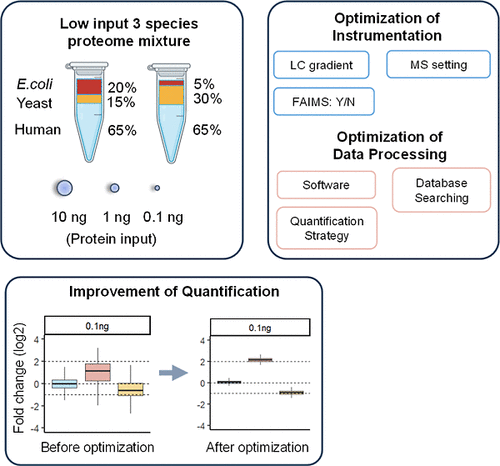 Low input 3 species proteome mixture

E.coli
Yeast
Human

20%
15%
65%

5%
30%
65%

10 ng 1 ng 0.1 ng
(Protein input)

Optimization of Instrumentation

LC gradient
MS setting
FAIMS: Y/N

Optimization of Data Processing

Software
Database Searching
Quantification Strategy

Improvement of Quantification

0.1ng

Fold change (log2)

4
2
0
-2
-4

Before optimization

0.1ng

4
2
0
-2
-4

After optimization